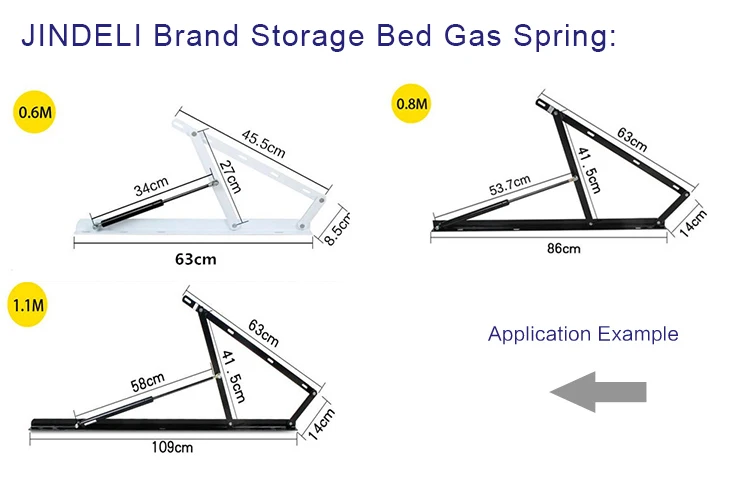 JINDELI Brand Storage Bed Gas Spring:

0.6M

45.5cm

27cm

34cm

8.5cm

63cm

0.8M

63cm

41.5cm

53.7cm

14cm

86cm

1.1M

63cm

41.5cm

58cm

14cm

109cm

Application Example